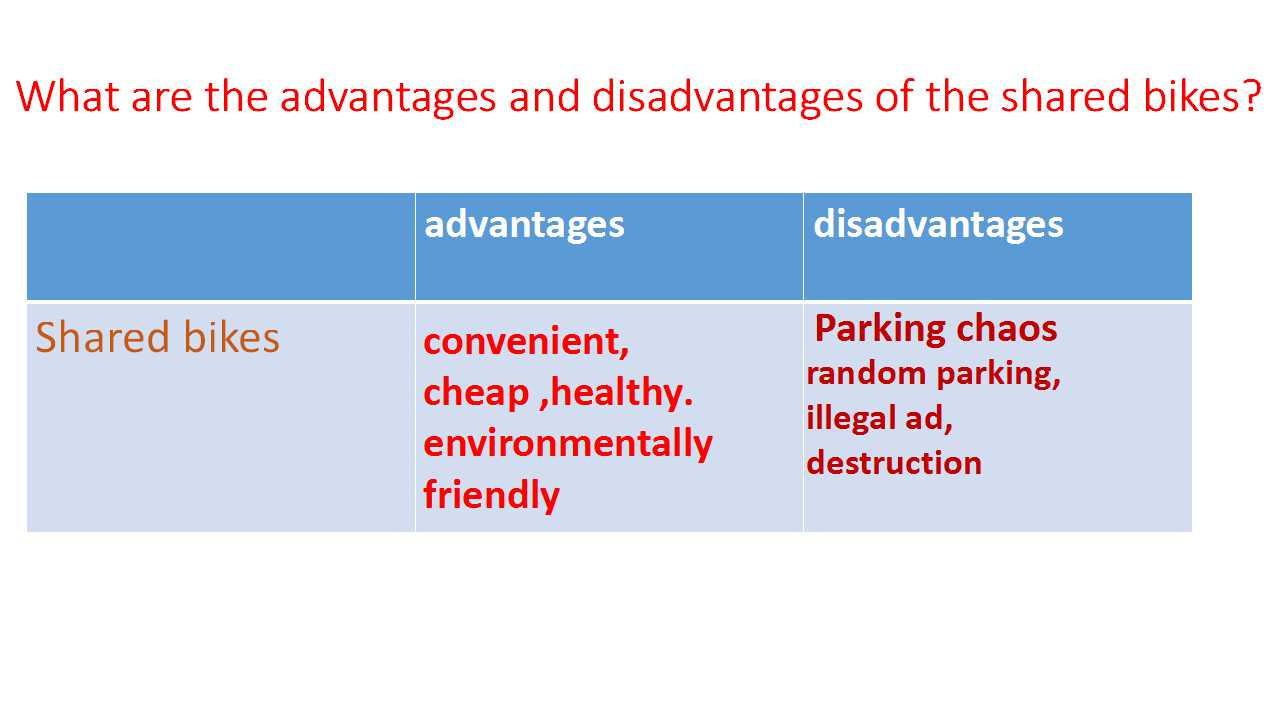 What are the advantages and disadvantages of the shared bikes?

|  | advantages | disadvantages |
|---|---|---|
| Shared bikes | convenient, cheap ,healthy. environmentally friendly | Parking chaos random parking, illegal ad, destruction |